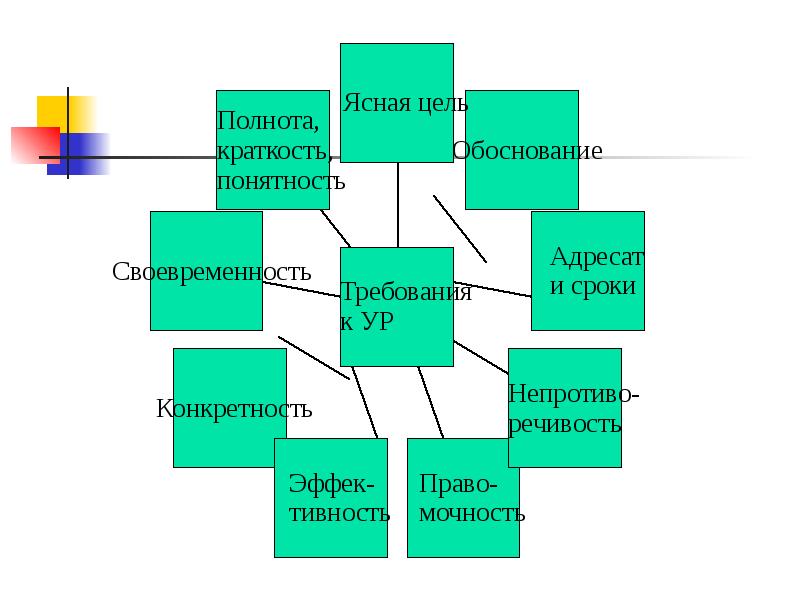 Ясная цель

Полнота, краткость, понятность

Обоснование

Своевременность

Требования к УР

Адресат и сроки

Конкретность

Непротиворечивость

Эффективность

Правомочность